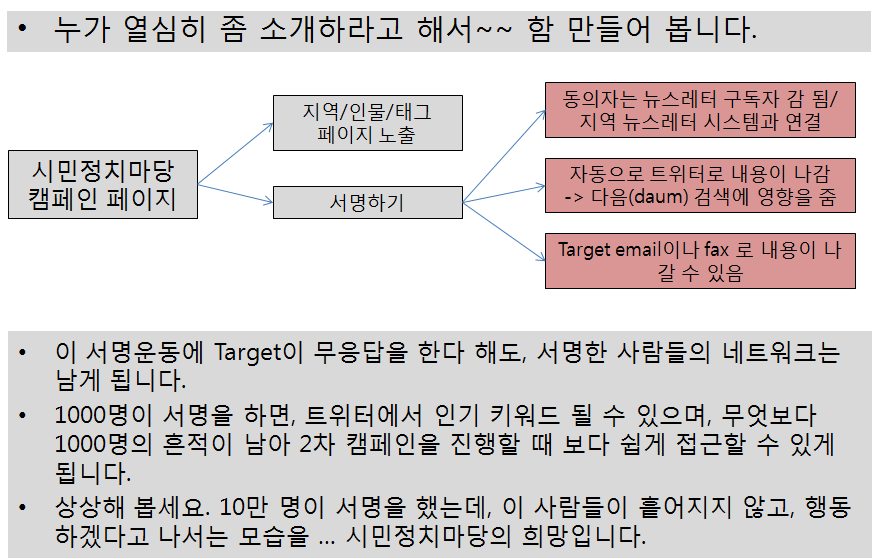 • 누가 열심히 좀 소개하라고 해서~~ 함 만들어 봅니다.

시민정치마당 캠페인 페이지

지역/인물/태그 페이지 노출

서명하기

동의자는 뉴스레터 구독자 감 됨/ 지역 뉴스레터 시스템과 연결

자동으로 트위터로 내용이 나감 -> 다음(daum) 검색에 영향을 줌

Target email이나 fax 로 내용이 나갈 수 있음

• 이 서명운동에 Target이 무응답을 한다 해도, 서명한 사람들의 네트워크는 남게 됩니다.
• 1000명이 서명을 하면, 트위터에서 인기 키워드 될 수 있으며, 무엇보다 1000명의 흔적이 남아 2차 캠페인을 진행할 때 보다 쉽게 접근할 수 있게 됩니다.
• 상상해 봅세요. 10만 명이 서명을 했는데, 이 사람들이 흩어지지 않고, 행동하겠다고 나서는 모습을 ... 시민정치마당의 희망입니다.